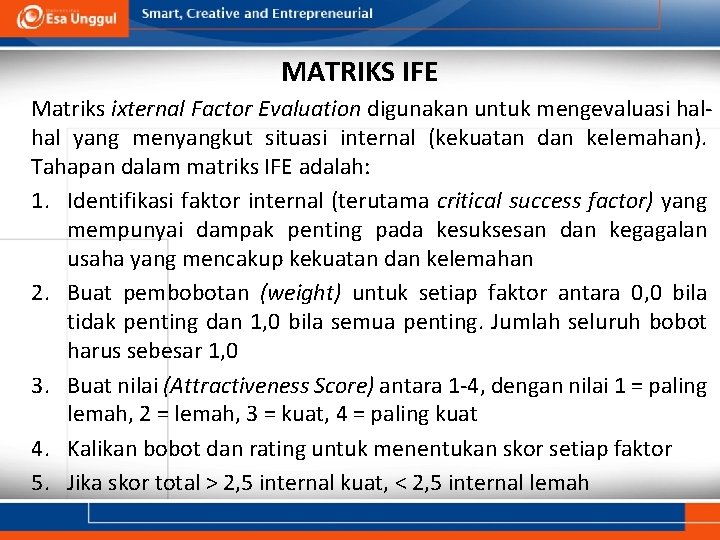 Esa Unggul

Smart, Creative and Entrepreneurial

MATRIKS IFE

Matriks ixternal Factor Evaluation digunakan untuk mengevaluasi hal-hal yang menyangkut situasi internal (kekuatan dan kelemahan). Tahapan dalam matriks IFE adalah:

1. Identifikasi faktor internal (terutama critical success factor) yang mempunyai dampak penting pada kesuksesan dan kegagalan usaha yang mencakup kekuatan dan kelemahan
2. Buat pembobotan (weight) untuk setiap faktor antara 0,0 bila tidak penting dan 1,0 bila semua penting. Jumlah seluruh bobot harus sebesar 1,0
3. Buat nilai (Attractiveness Score) antara 1-4, dengan nilai 1 = paling lemah, 2 = lemah, 3 = kuat, 4 = paling kuat
4. Kalikan bobot dan rating untuk menentukan skor setiap faktor
5. Jika skor total > 2,5 internal kuat, < 2,5 internal lemah